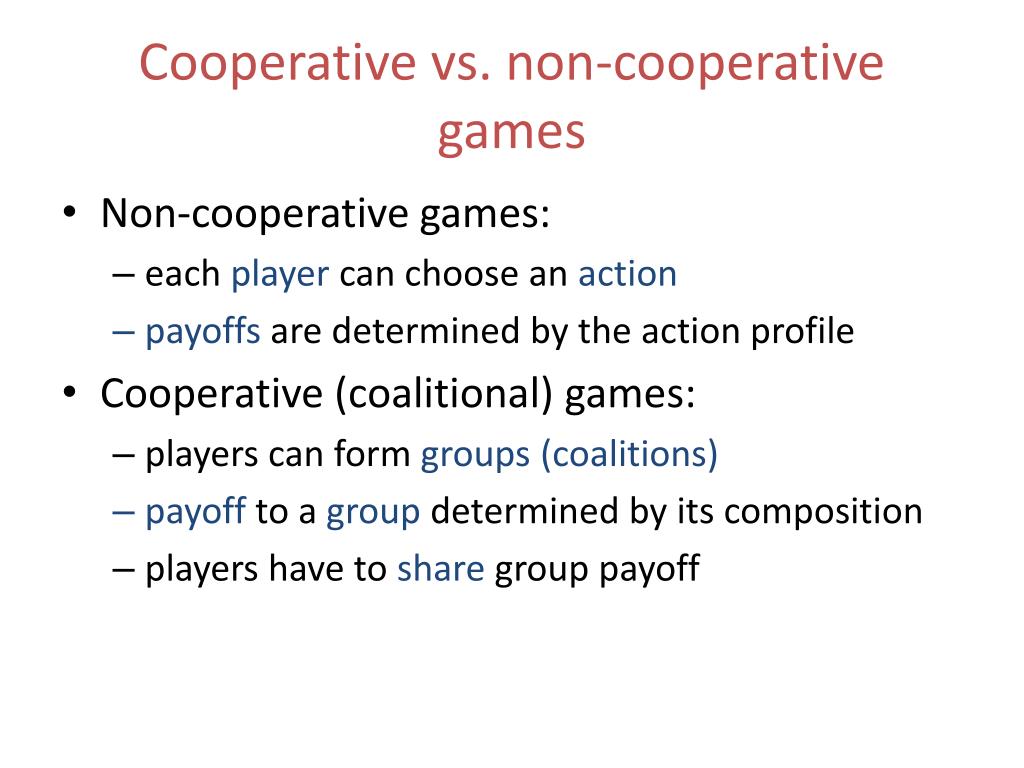 Cooperative vs. non-cooperative games

• Non-cooperative games:
 – each player can choose an action
 – payoffs are determined by the action profile
• Cooperative (coalitional) games:
 – players can form groups (coalitions)
 – payoff to a group determined by its composition
 – players have to share group payoff